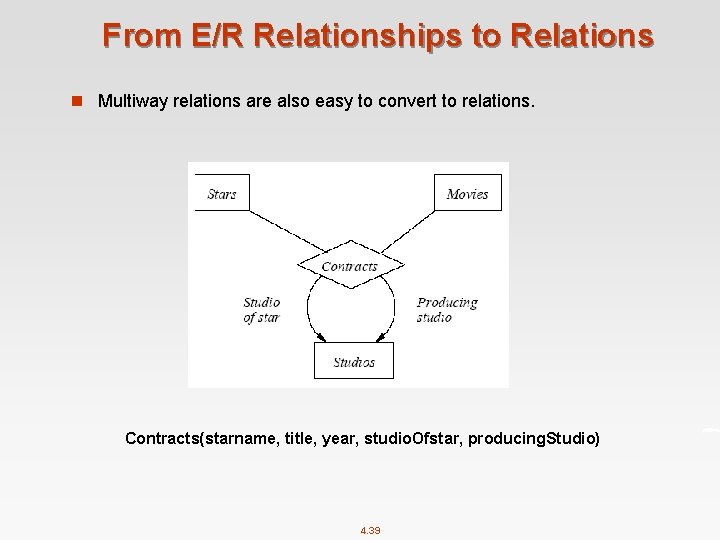 From E/R Relationships to Relations

Multiway relations are also easy to convert to relations.

Stars

Movies

Contracts

Studio of star

Producing studio

Studios

Contracts(starname, title, year, studioOfstar, producingStudio)

4.39